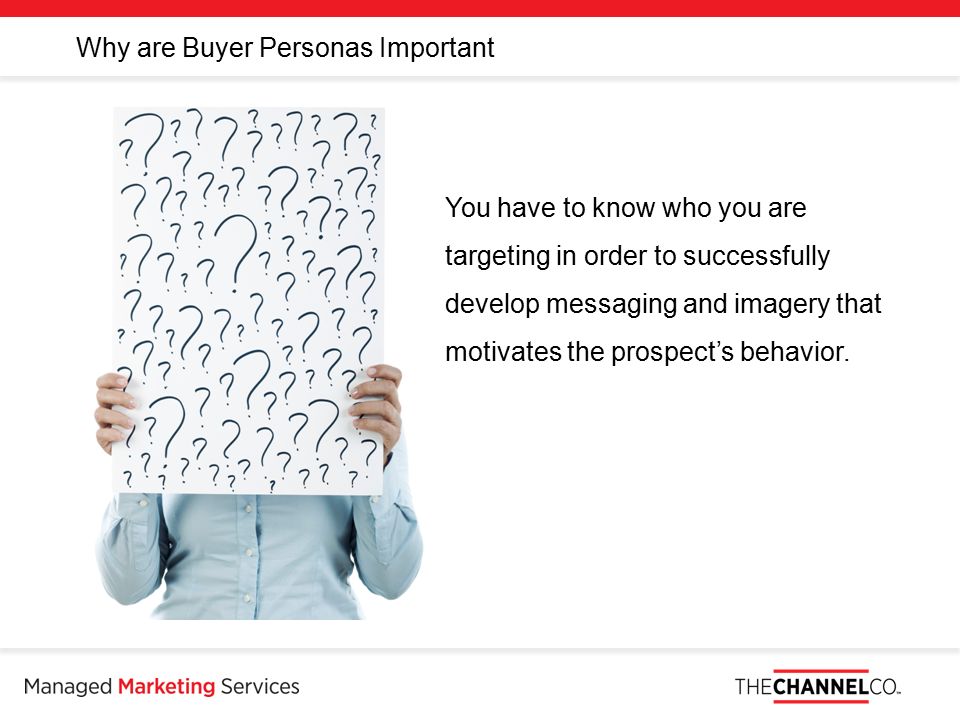 Why are Buyer Personas Important

You have to know who you are targeting in order to successfully develop messaging and imagery that motivates the prospect's behavior.

Managed Marketing Services

THECHANNELCO.